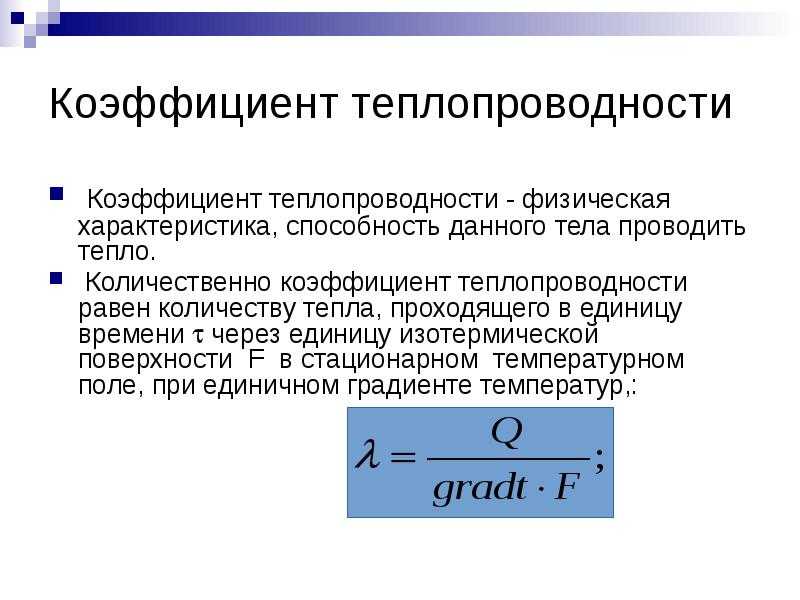 Коэффициент теплопроводности

Коэффициент теплопроводности - физическая характеристика, способность данного тела проводить тепло.

Количественно коэффициент теплопроводности равен количеству тепла, проходящего в единицу времени $\tau$ через единицу изотермической поверхности F в стационарном температурном поле, при единичном градиенте температур,:

$\lambda = \frac{Q}{gradt \cdot F};$